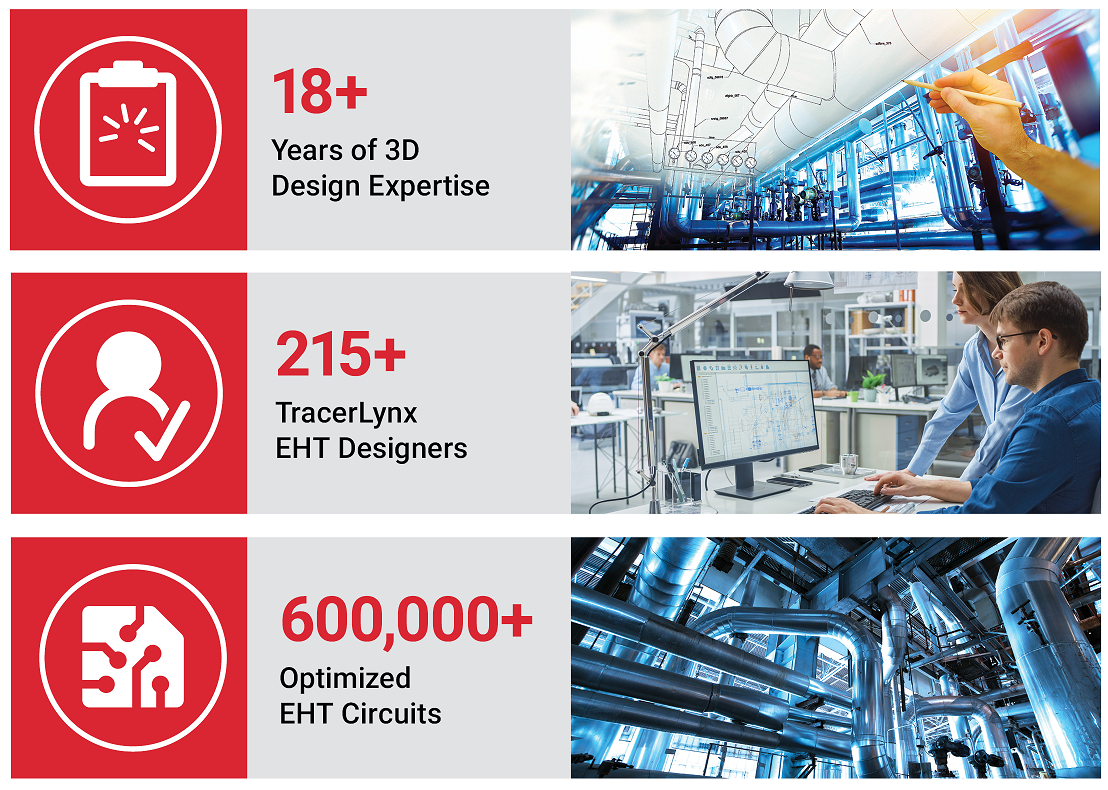 18+
Years of 3D Design Expertise

215+
TracerLynx EHT Designers

600,000+
Optimized EHT Circuits